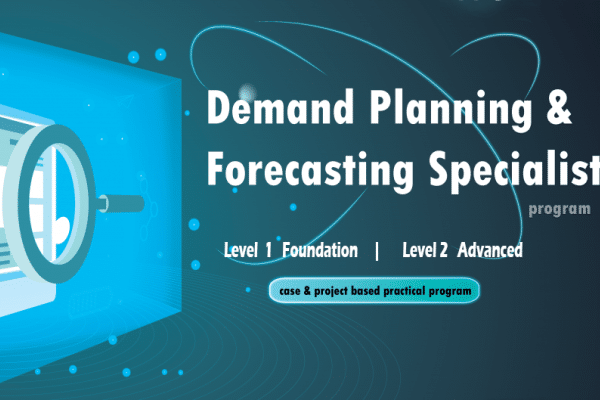 Demand Planning &
Forecasting Specialist
program

Level 1 Foundation | Level 2 Advanced

case & project based practical program